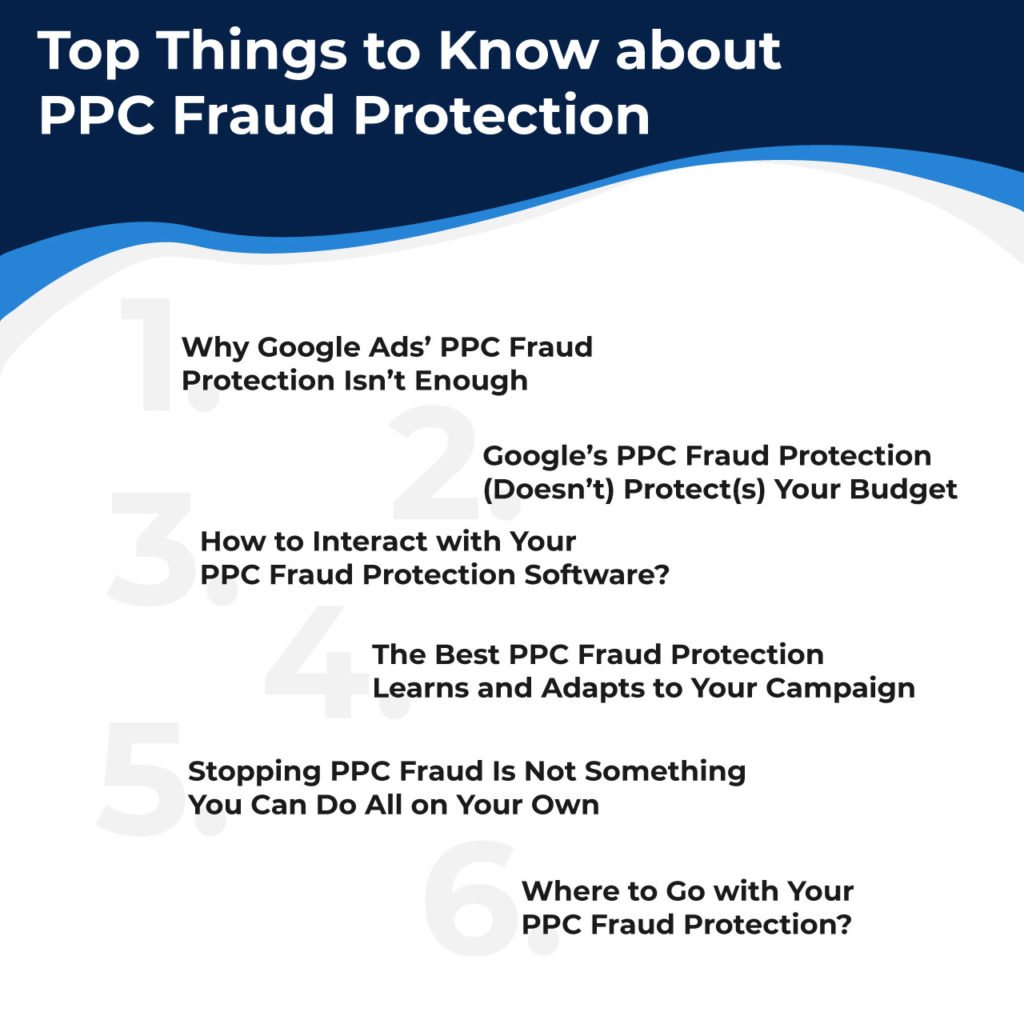 Top Things to Know about PPC Fraud Protection

1. Why Google Ads' PPC Fraud Protection Isn't Enough

2. Google's PPC Fraud Protection (Doesn't) Protect(s) Your Budget

3. How to Interact with Your PPC Fraud Protection Software?

4. The Best PPC Fraud Protection Learns and Adapts to Your Campaign

5. Stopping PPC Fraud Is Not Something You Can Do All on Your Own

6. Where to Go with Your PPC Fraud Protection?